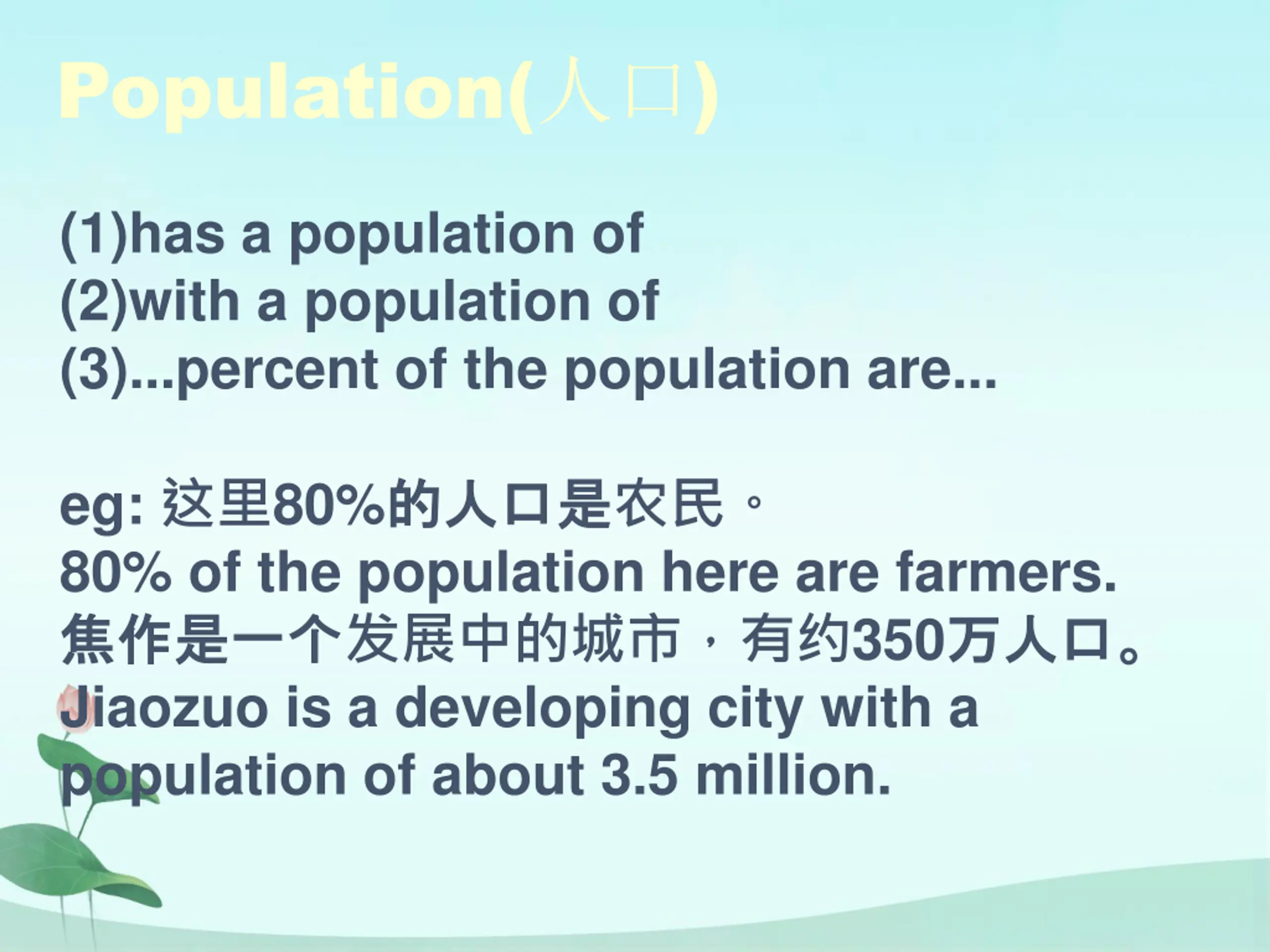 Population(人口)

(1)has a population of
(2)with a population of
(3)...percent of the population are...

eg: 这里80%的人口是农民。
80% of the population here are farmers.
焦作是一个发展中的城市，有约350万人口。
Jiaozuo is a developing city with a population of about 3.5 million.